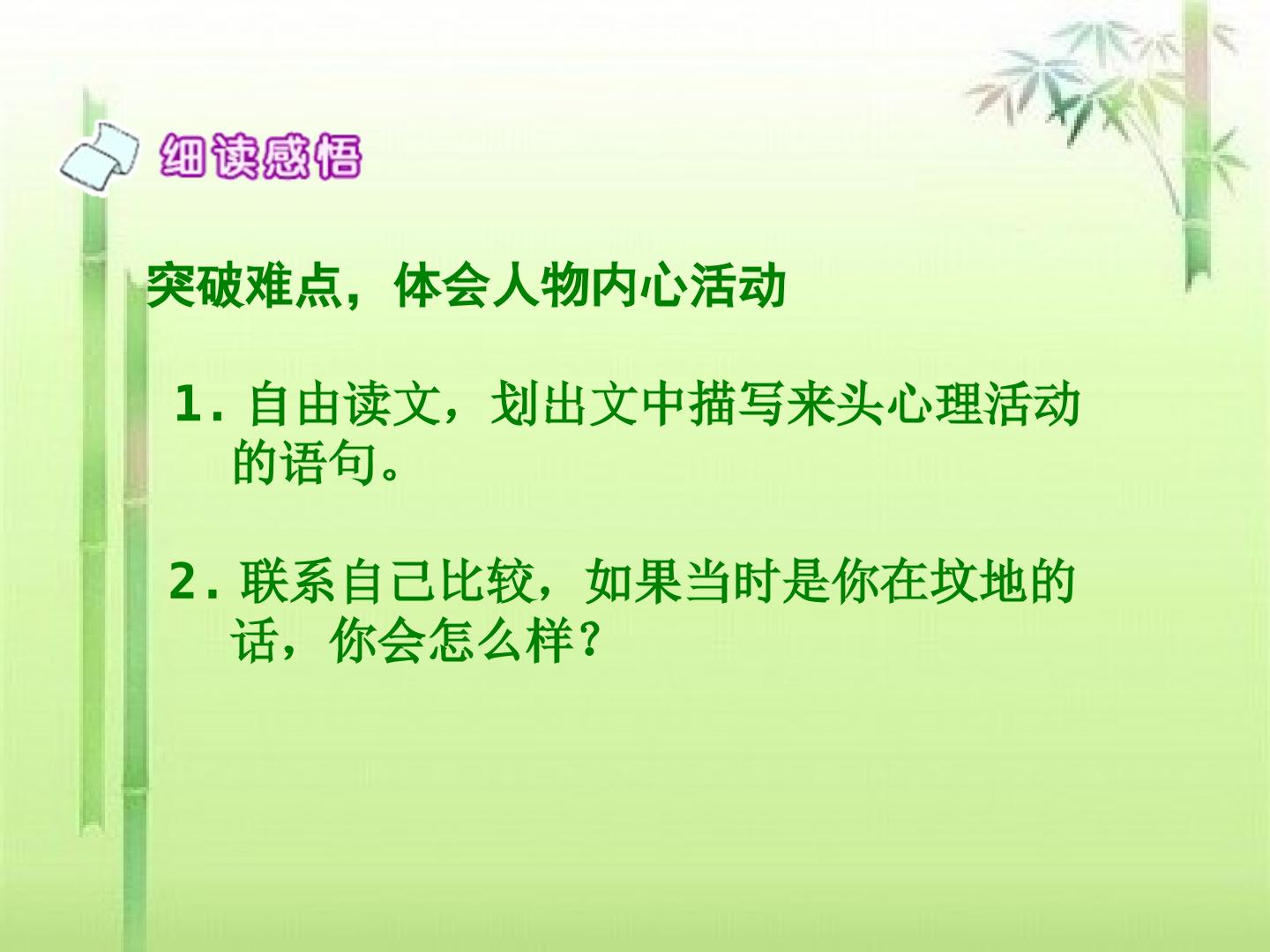 细读感悟

突破难点，体会人物内心活动

1.自由读文，划出文中描写来头心理活动的语句。

2.联系自己比较，如果当时是你在坟地的话，你会怎么样？